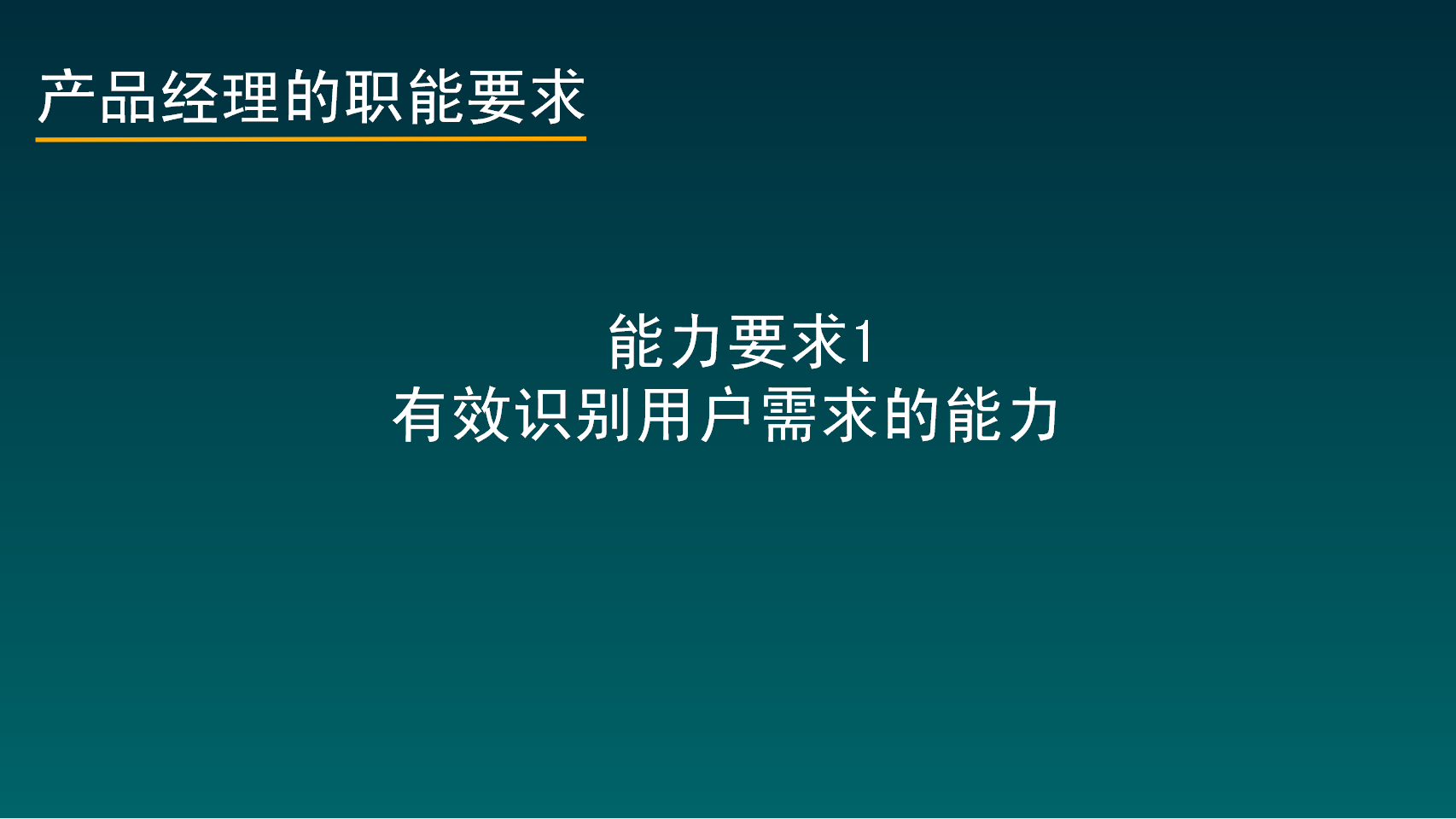 产品经理的职能要求

能力要求1
有效识别用户需求的能力